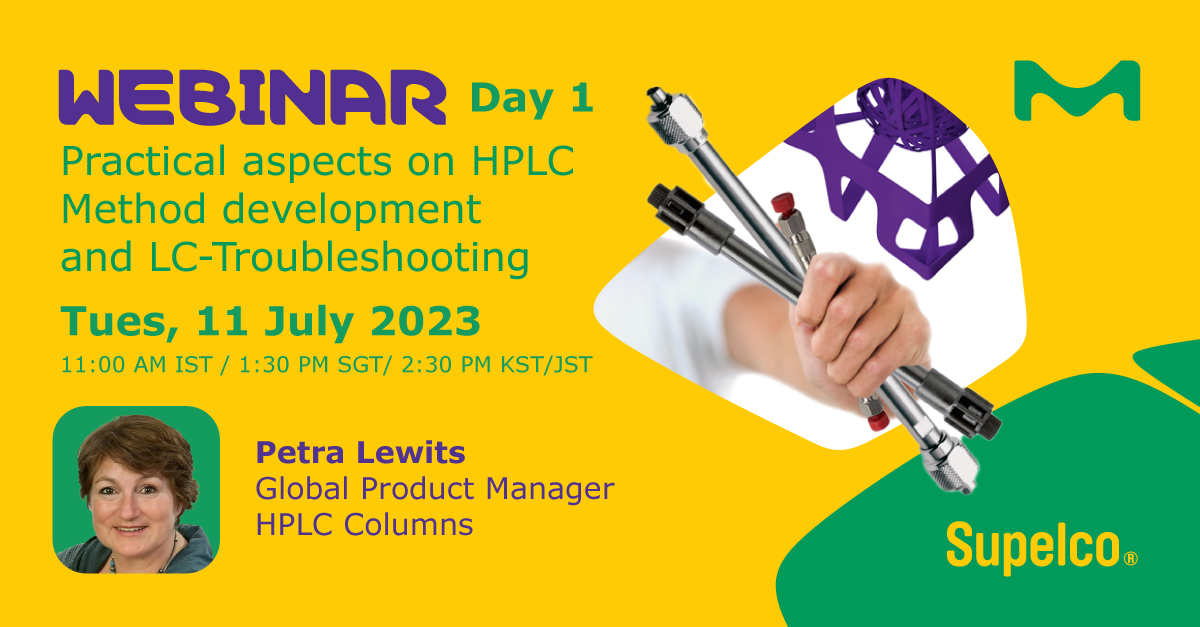 WEBINAR Day 1

Practical aspects on HPLC Method development and LC-Troubleshooting

Tues, 11 July 2023

11:00 AM IST / 1:30 PM SGT/ 2:30 PM KST/JST

Petra Lewits
Global Product Manager
HPLC Columns

M

Supelco®